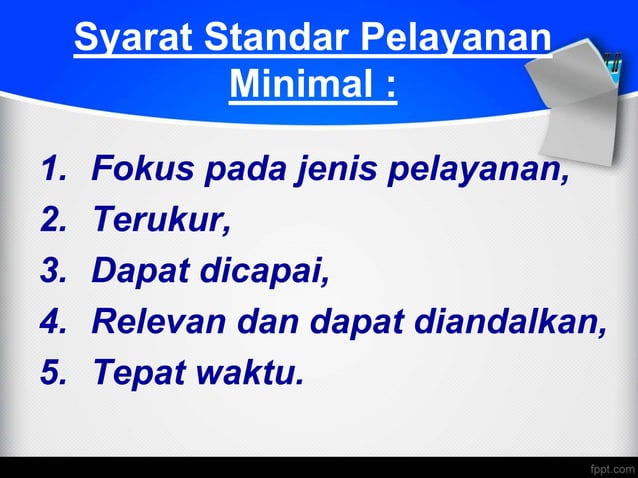 Syarat Standar Pelayanan Minimal :

1. Fokus pada jenis pelayanan,
2. Terukur,
3. Dapat dicapai,
4. Relevan dan dapat diandalkan,
5. Tepat waktu.

fppt.com